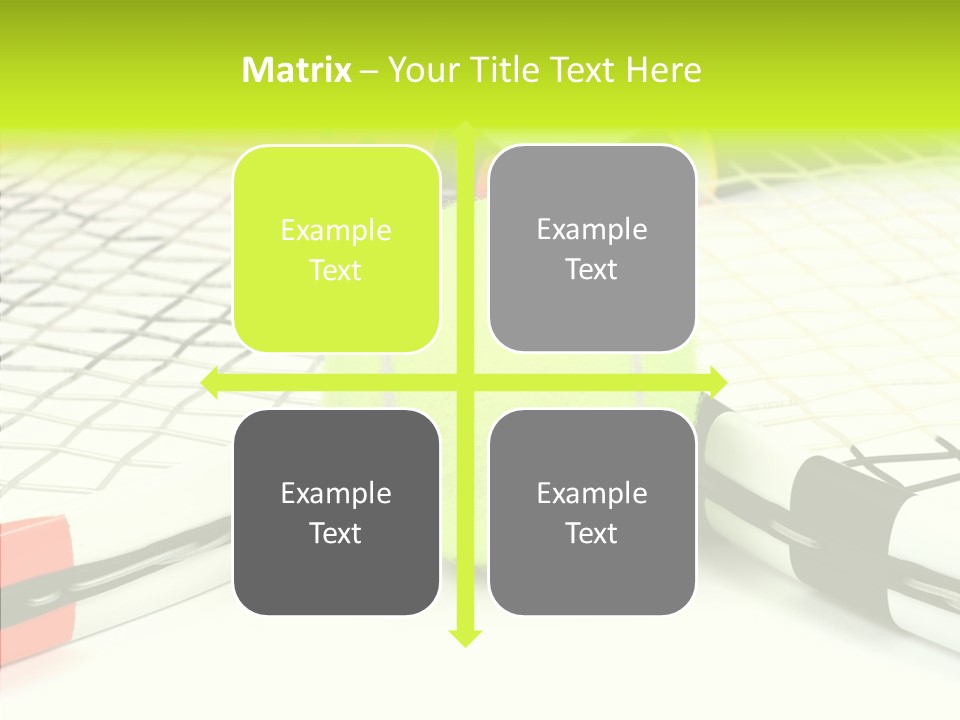 Matrix – Your Title Text Here

Example Text

Example Text

Example Text

Example Text